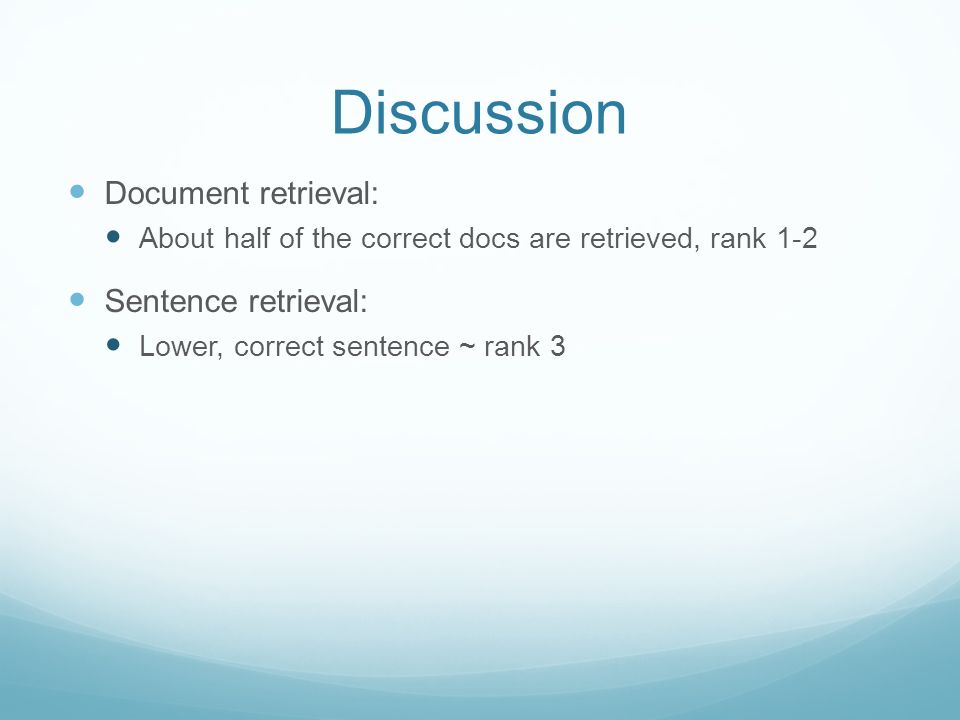 Discussion

- Document retrieval:
  - About half of the correct docs are retrieved, rank 1-2
- Sentence retrieval:
  - Lower, correct sentence ~ rank 3